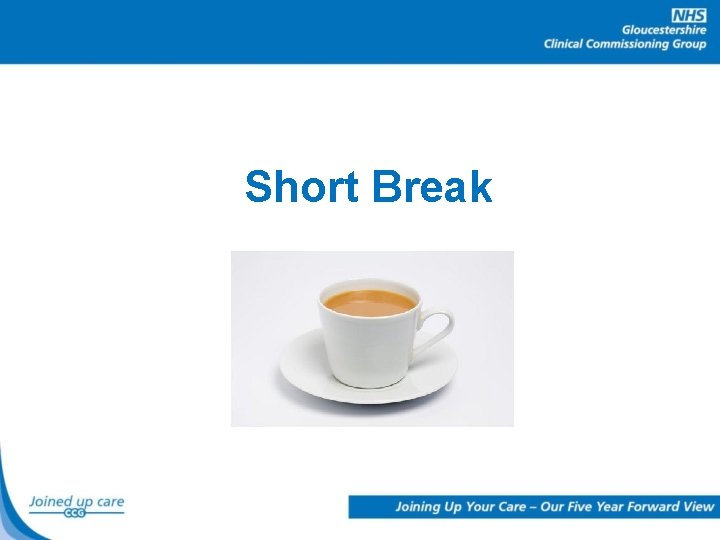 NHS
Gloucestershire
Clinical Commissioning Group

Short Break

Joined up care
CCG

Joining Up Your Care – Our Five Year Forward View